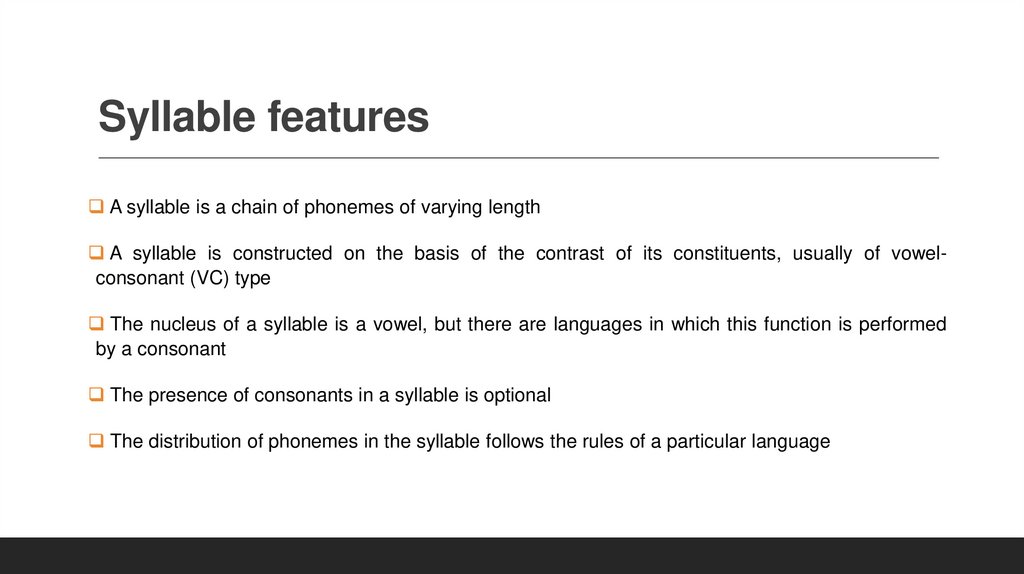 Syllable features

❑ A syllable is a chain of phonemes of varying length

❑ A syllable is constructed on the basis of the contrast of its constituents, usually of vowel-consonant (VC) type

❑ The nucleus of a syllable is a vowel, but there are languages in which this function is performed by a consonant

❑ The presence of consonants in a syllable is optional

❑ The distribution of phonemes in the syllable follows the rules of a particular language